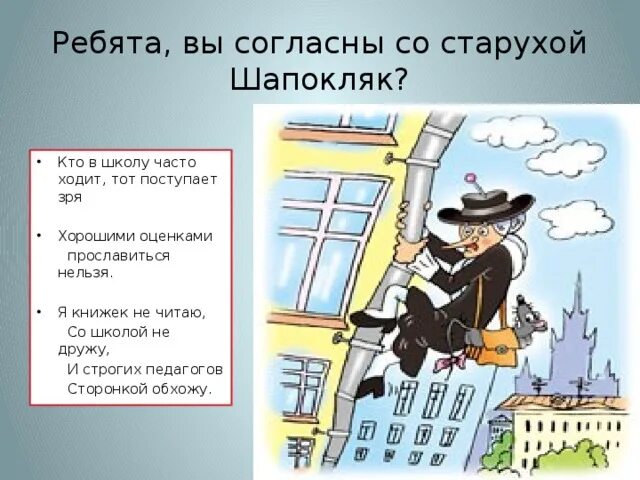 Ребята, вы согласны со старухой Шапокляк?

• Кто в школу часто ходит, тот поступает зря

• Хорошими оценками прославиться нельзя.

• Я книжек не читаю,
Со школой не дружу,
И строгих педагогов
Сторонкой обхожу.